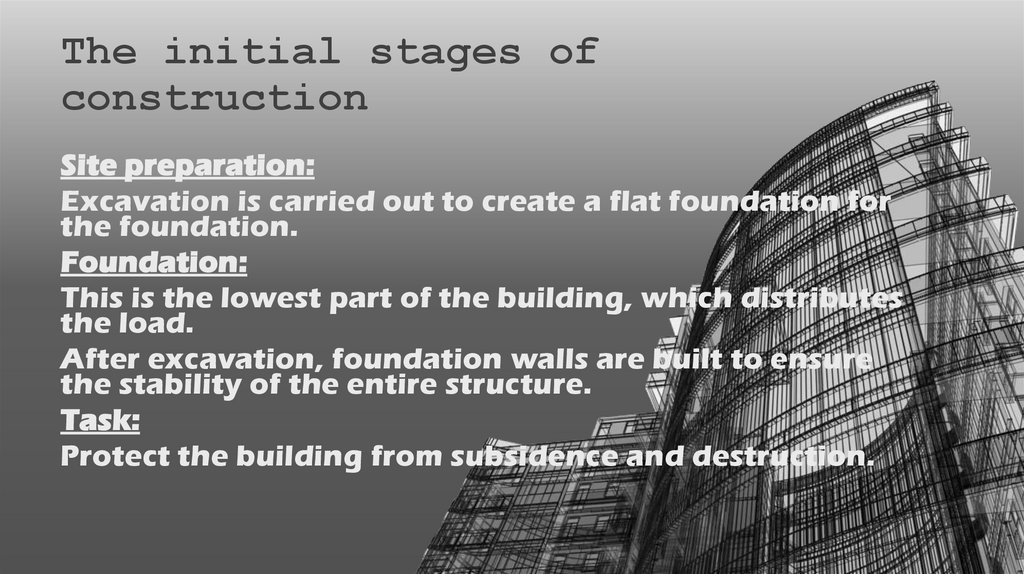 The initial stages of construction

Site preparation:

Excavation is carried out to create a flat foundation for the foundation.

Foundation:

This is the lowest part of the building, which distributes the load.

After excavation, foundation walls are built to ensure the stability of the entire structure.

Task:

Protect the building from subsidence and destruction.